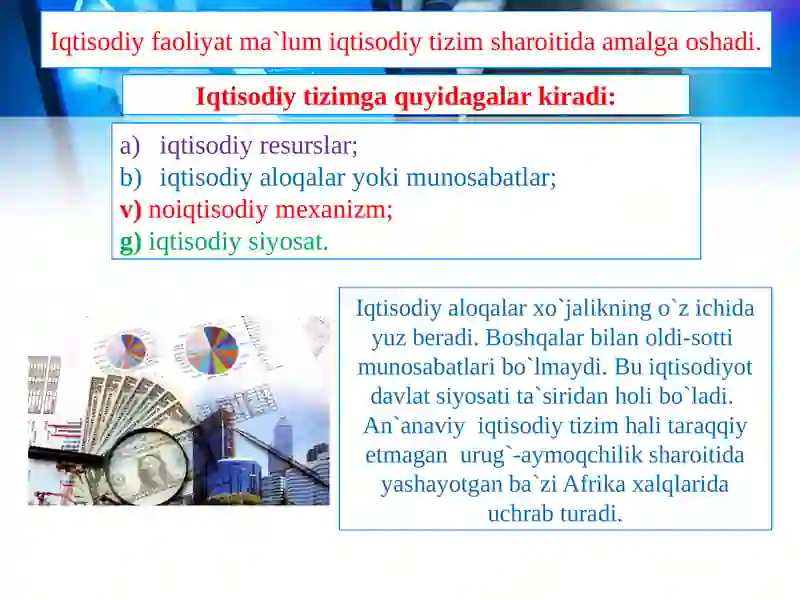 Iqtisodiy faoliyat ma`lum iqtisodiy tizim sharoitida amalga oshadi.

Iqtisodiy tizimga quyidagalar kiradi:

a) iqtisodiy resurslar;
b) iqtisodiy aloqalar yoki munosabatlar;
v) noiqtisodiy mexanizm;
g) iqtisodiy siyosat.

Iqtisodiy aloqalar xo`jalikning o`z ichida yuz beradi. Boshqalar bilan oldi-sotti munosabatlari bo`lmaydi. Bu iqtisodiyot davlat siyosati ta`siridan holi bo`ladi. An`anaviy iqtisodiy tizim hali taraqqiy etmagan urug`-aymoqchilik sharoitida yashayotgan ba`zi Afrika xalqlarida uchrab turadi.